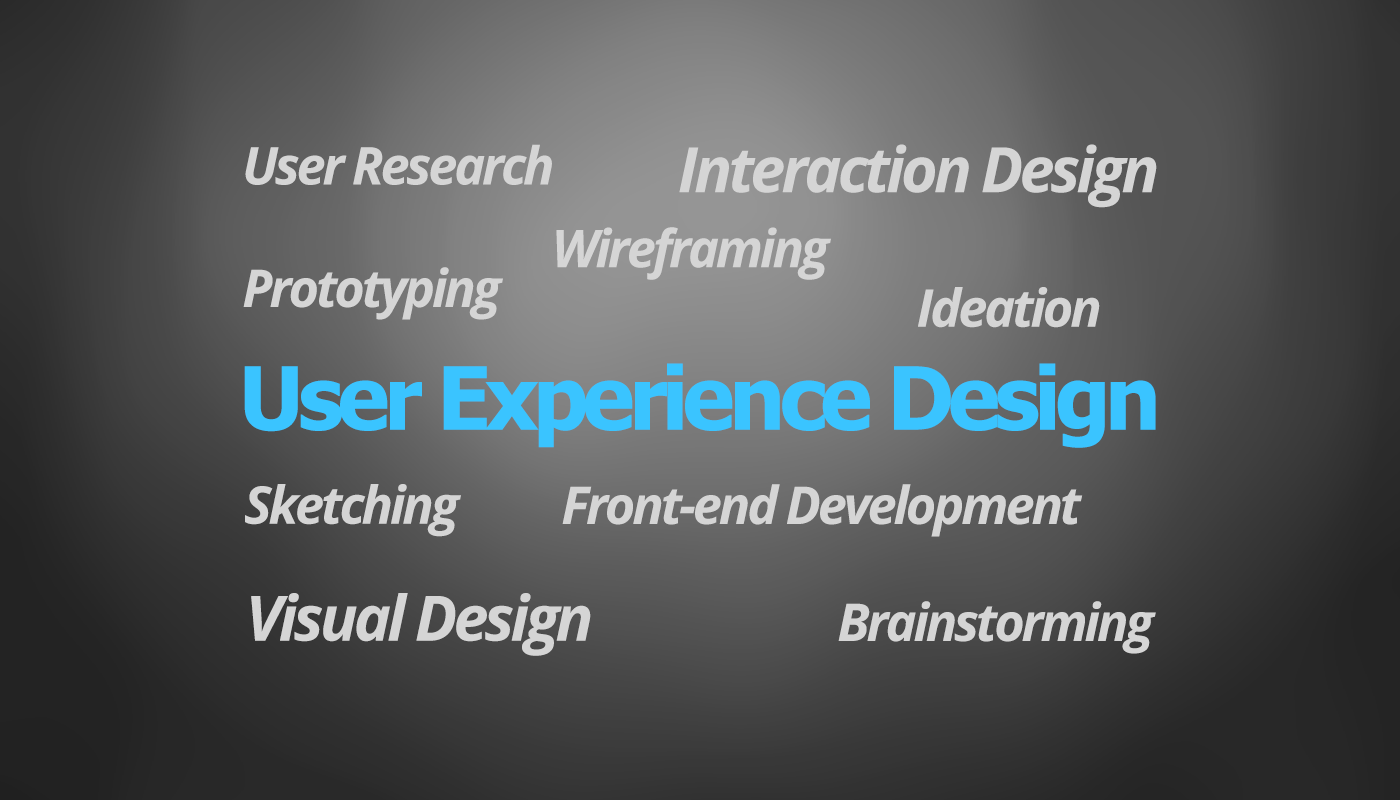 User Research
Interaction Design
Wireframing
Prototyping
Ideation
User Experience Design
Sketching
Front-end Development
Visual Design
Brainstorming